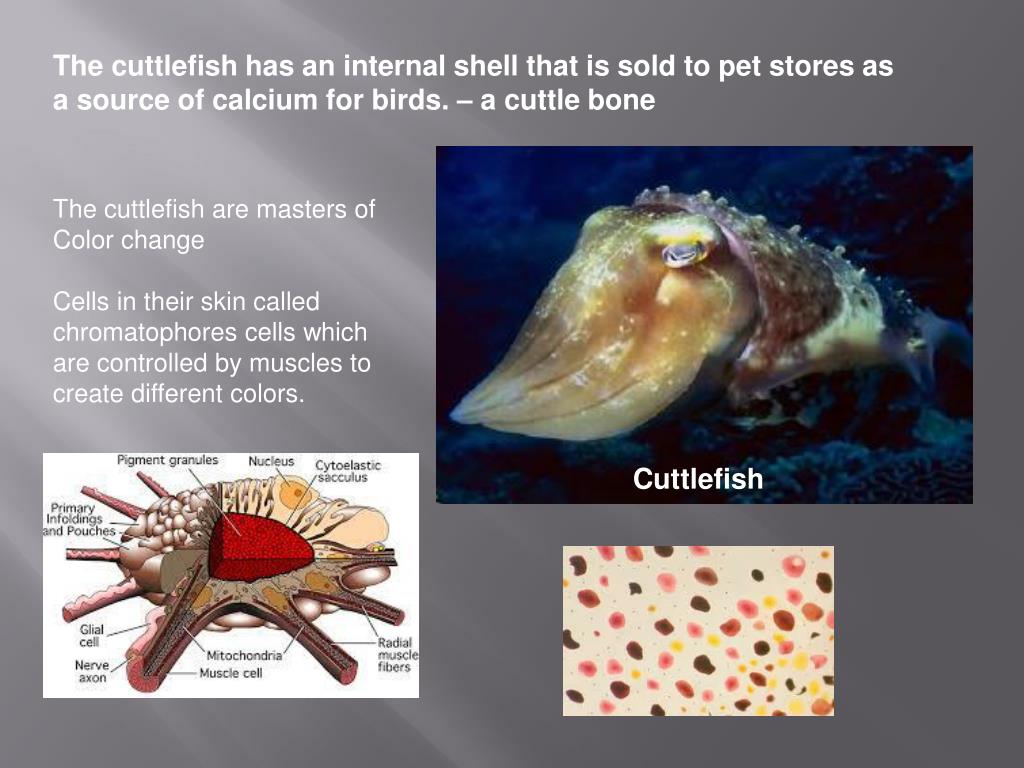 The cuttlefish has an internal shell that is sold to pet stores as a source of calcium for birds. – a cuttle bone

The cuttlefish are masters of Color change

Cells in their skin called chromatophores cells which are controlled by muscles to create different colors.

Cuttlefish

Pigment granules
Nucleus
Cytoelastic sacculus
Primary Infoldings and Pouches
Glial cell
Nerve axon
Mitochondria
Muscle cell
Radial muscle fibers